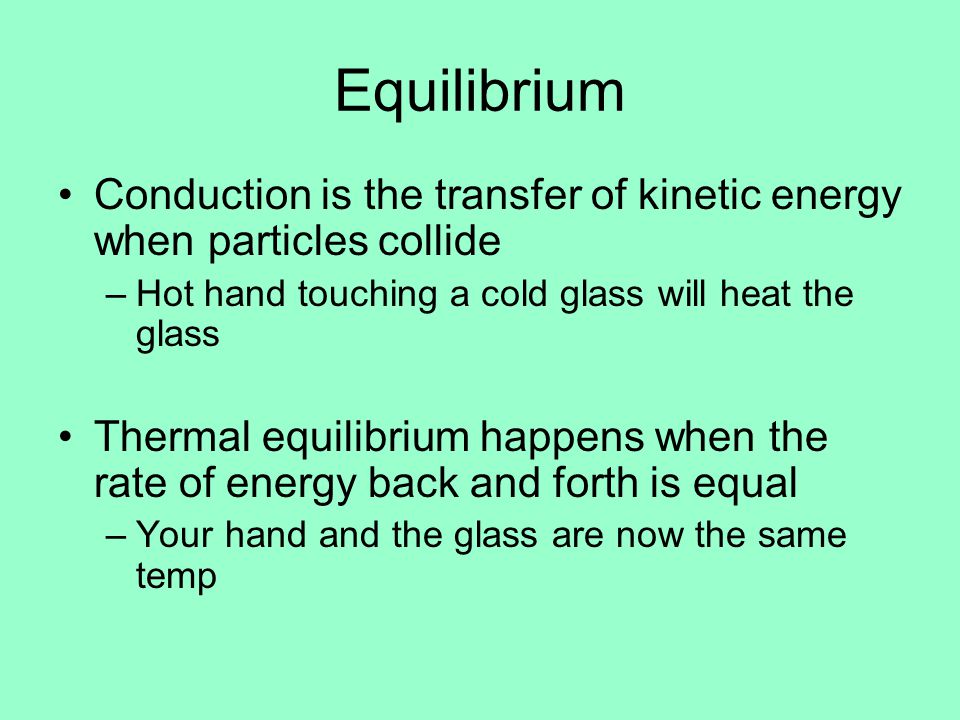 Equilibrium

• Conduction is the transfer of kinetic energy when particles collide

– Hot hand touching a cold glass will heat the glass

• Thermal equilibrium happens when the rate of energy back and forth is equal

– Your hand and the glass are now the same temp